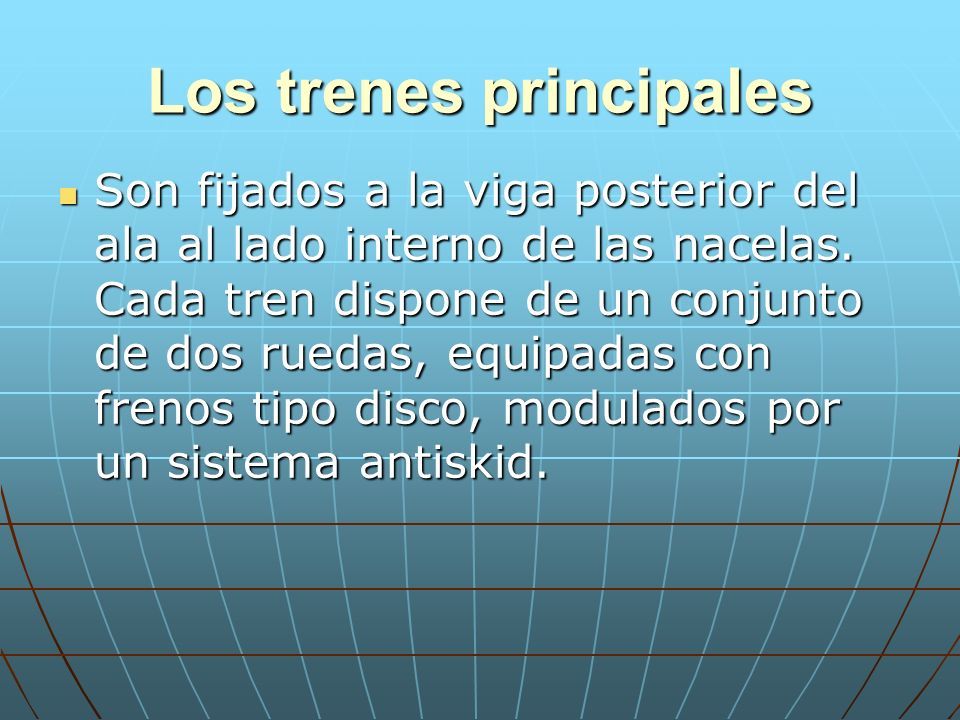 Los trenes principales

Son fijados a la viga posterior del ala al lado interno de las nacelas. Cada tren dispone de un conjunto de dos ruedas, equipadas con frenos tipo disco, modulados por un sistema antiskid.